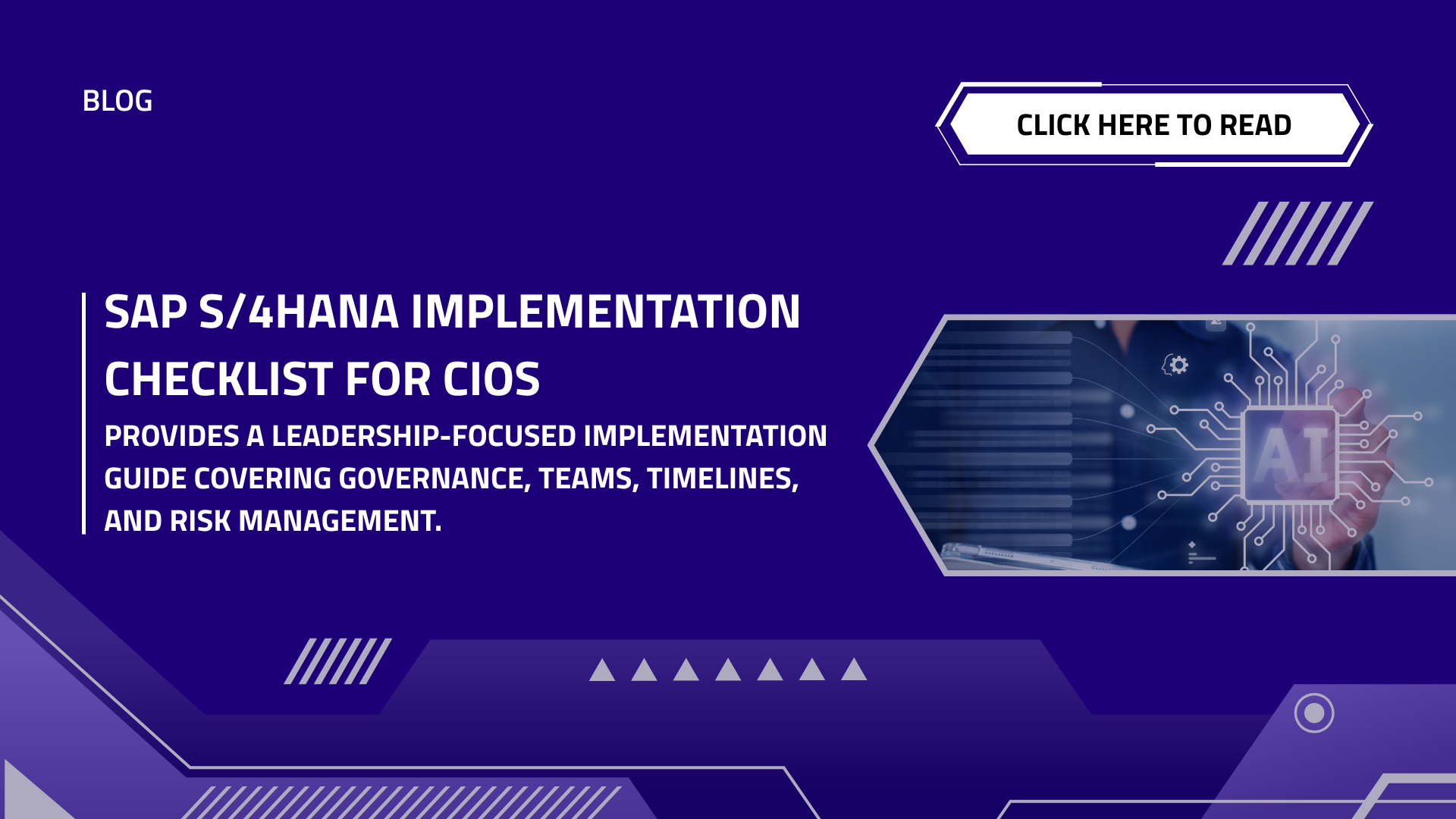 BLOG

CLICK HERE TO READ

SAP S/4HANA IMPLEMENTATION CHECKLIST FOR CIOS

PROVIDES A LEADERSHIP-FOCUSED IMPLEMENTATION GUIDE COVERING GOVERNANCE, TEAMS, TIMELINES, AND RISK MANAGEMENT.

AI